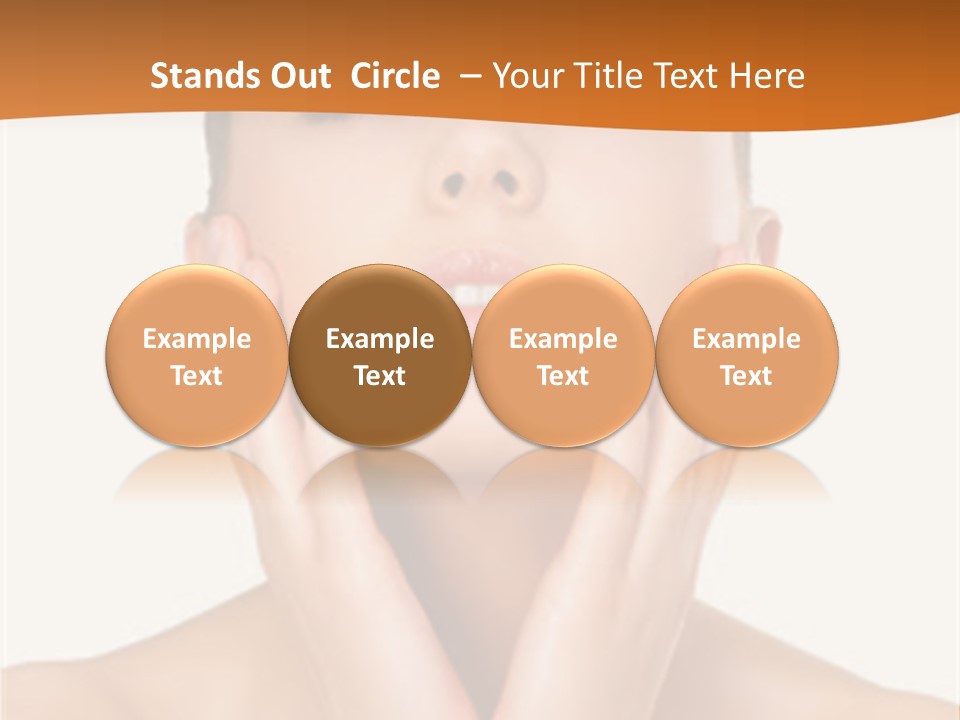 Stands Out Circle – Your Title Text Here

Example Text

Example Text

Example Text

Example Text